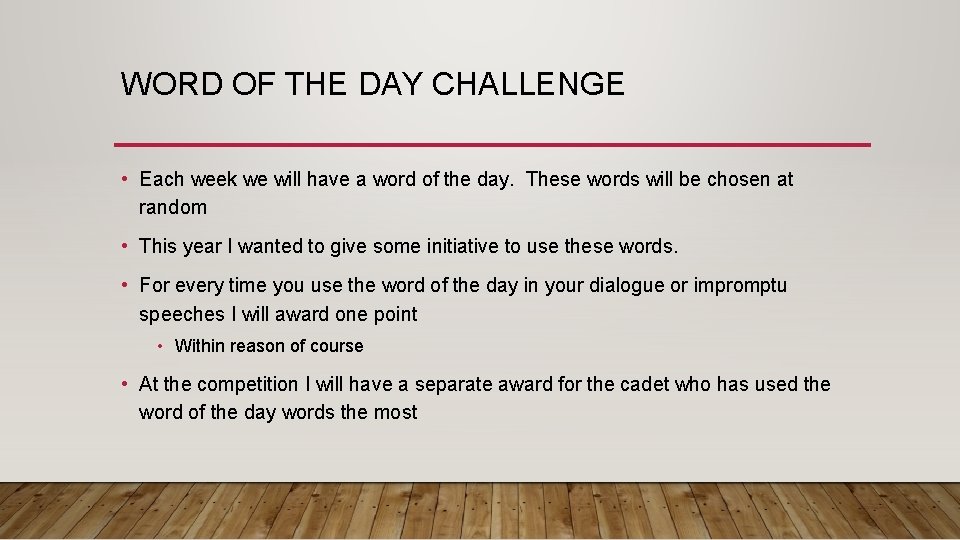 WORD OF THE DAY CHALLENGE

• Each week we will have a word of the day. These words will be chosen at random

• This year I wanted to give some initiative to use these words.

• For every time you use the word of the day in your dialogue or impromptu speeches I will award one point

• Within reason of course

• At the competition I will have a separate award for the cadet who has used the word of the day words the most